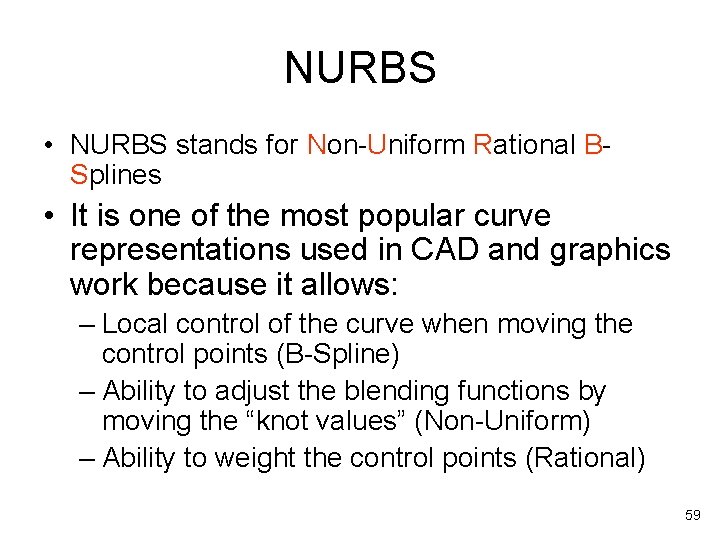 NURBS

• NURBS stands for Non-Uniform Rational B-Splines

• It is one of the most popular curve representations used in CAD and graphics work because it allows:

– Local control of the curve when moving the control points (B-Spline)

– Ability to adjust the blending functions by moving the “knot values” (Non-Uniform)

– Ability to weight the control points (Rational)

59